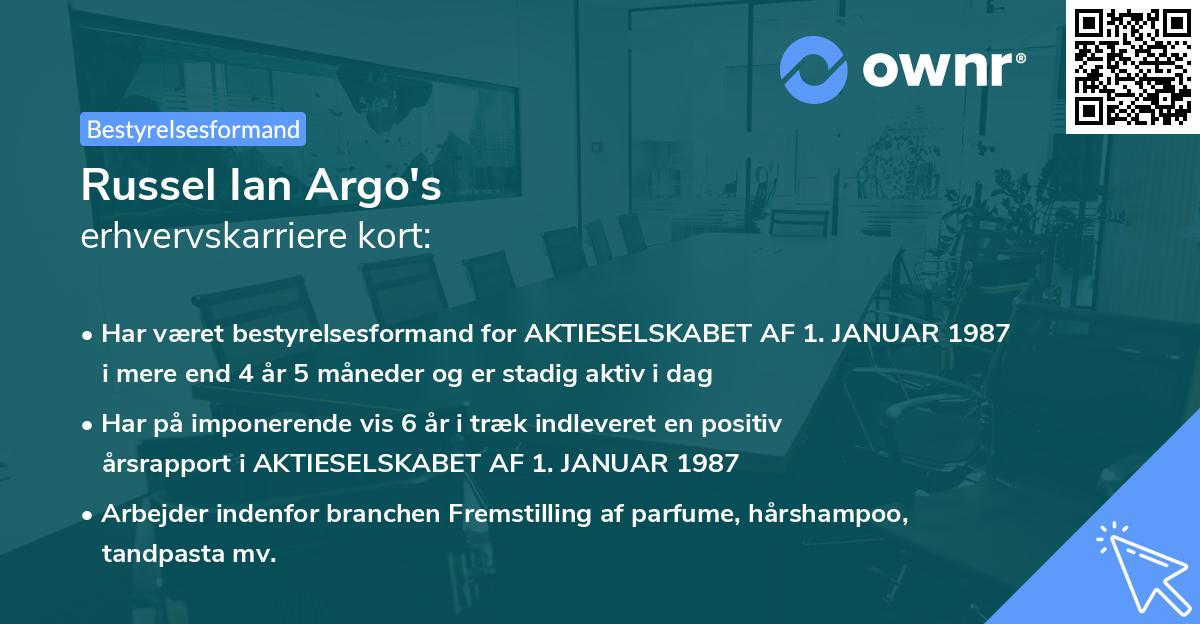 ownr®

Bestyrelsesformand

Russel Ian Argo's
erhvervskarriere kort:

• Har været bestyrelsesformand for AKTIESELSKABET AF 1. JANUAR 1987 i mere end 4 år 5 måneder og er stadig aktiv i dag

• Har på imponerende vis 6 år i træk indleveret en positiv årsrapport i AKTIESELSKABET AF 1. JANUAR 1987

• Arbejder indenfor branchen Fremstilling af parfume, hårshampoo, tandpasta mv.